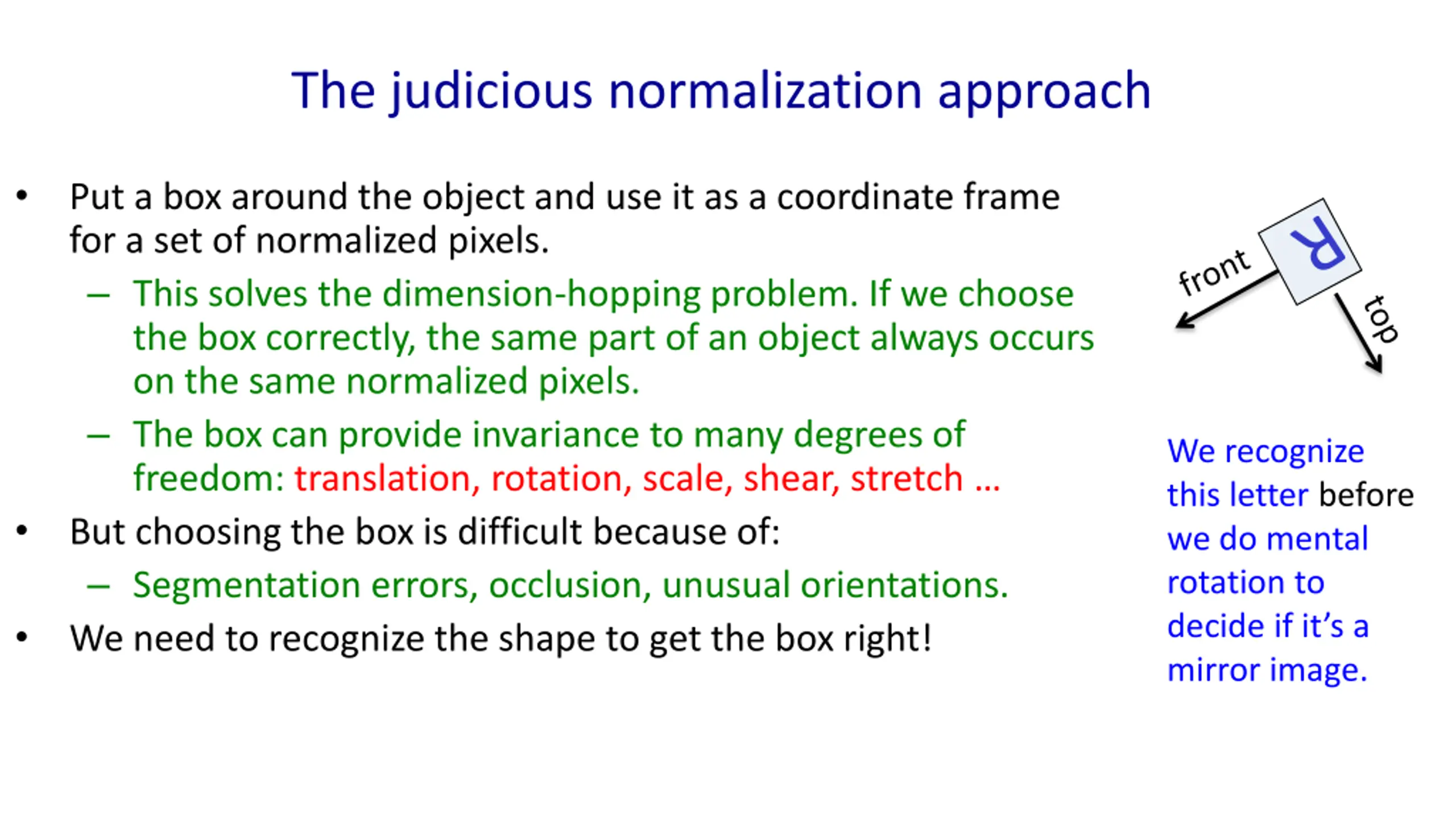 The judicious normalization approach

• Put a box around the object and use it as a coordinate frame for a set of normalized pixels.
– This solves the dimension-hopping problem. If we choose the box correctly, the same part of an object always occurs on the same normalized pixels.
– The box can provide invariance to many degrees of freedom: translation, rotation, scale, shear, stretch …
• But choosing the box is difficult because of:
– Segmentation errors, occlusion, unusual orientations.
• We need to recognize the shape to get the box right!

front
R
top

We recognize this letter before we do mental rotation to decide if it's a mirror image.